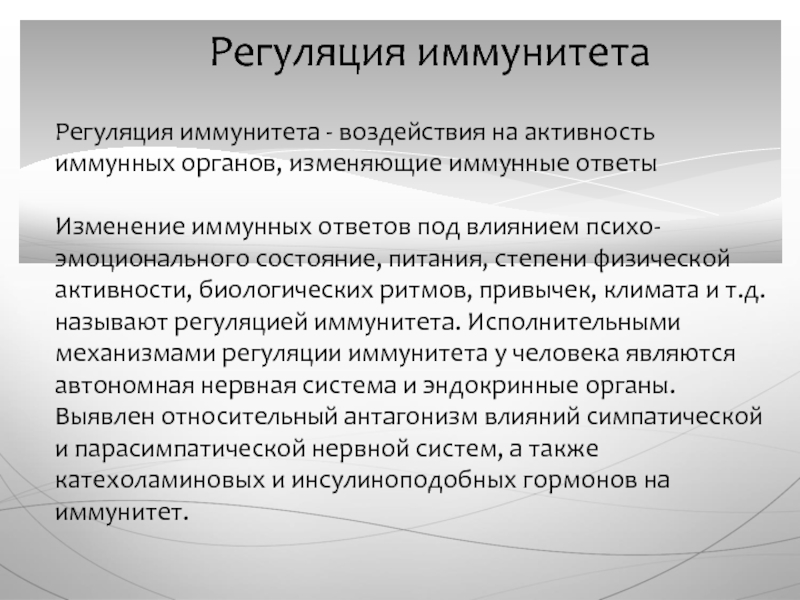 Регуляция иммунитета

Регуляция иммунитета - воздействия на активность иммунных органов, изменяющие иммунные ответы

Изменение иммунных ответов под влиянием психо-эмоционального состояние, питания, степени физической активности, биологических ритмов, привычек, климата и т.д. называют регуляцией иммунитета. Исполнительными механизмами регуляции иммунитета у человека являются автономная нервная система и эндокринные органы. Выявлен относительный антагонизм влияний симпатической и парасимпатической нервной систем, а также катехоламиновых и инсулиноподобных гормонов на иммунитет.